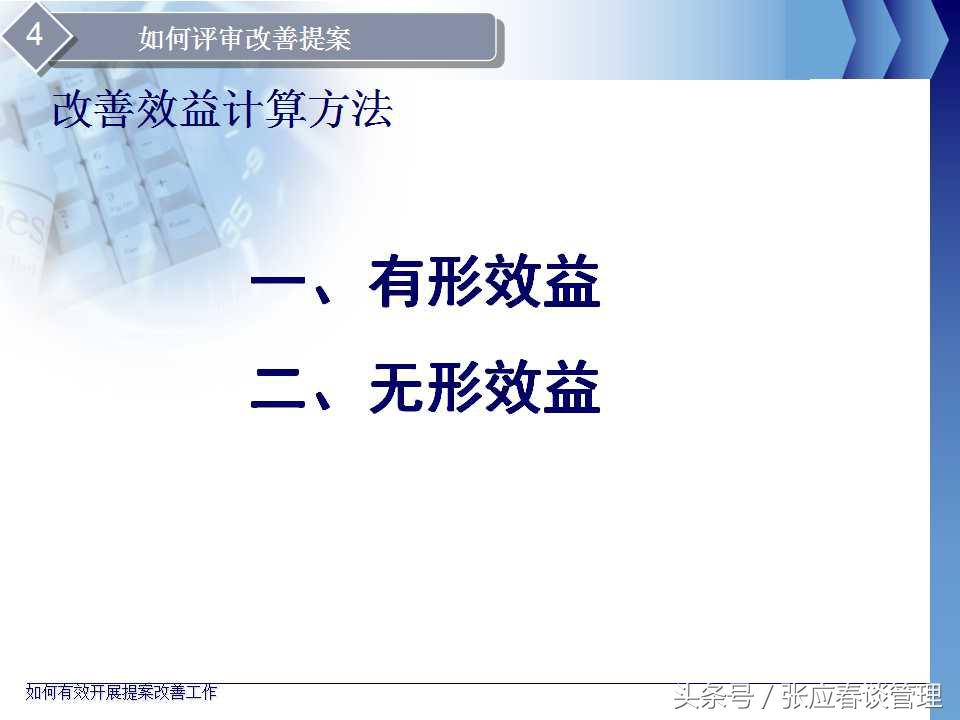 4

如何评审改善提案

改善效益计算方法

一、有形效益

二、无形效益

如何有效开展提案改善工作

头条号 / 张应春谈管理